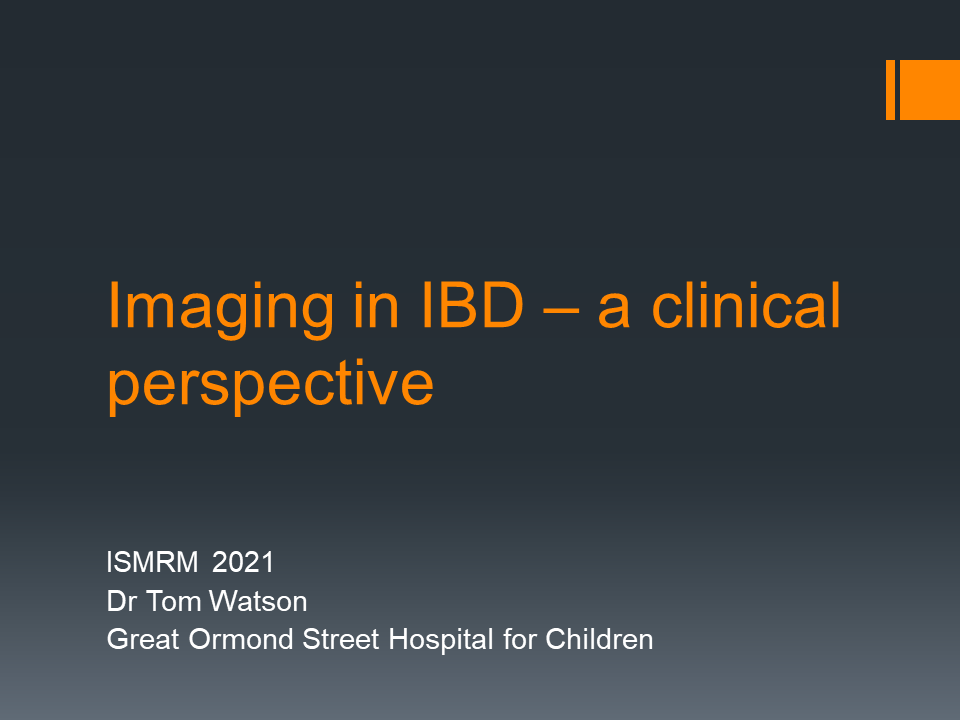 Imaging in IBD – a clinical perspective

ISMRM 2021
Dr Tom Watson
Great Ormond Street Hospital for Children